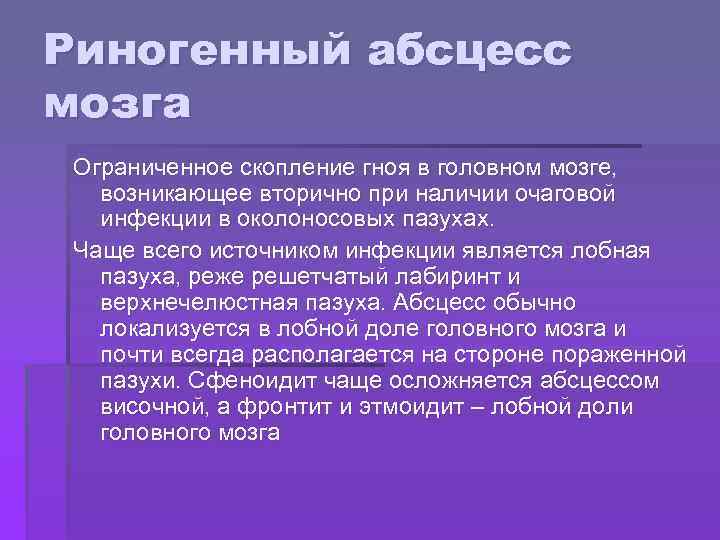 Риногенный абсцесс мозга

Ограниченное скопление гноя в головном мозге, возникающее вторично при наличии очаговой инфекции в околоносовых пазухах.

Чаще всего источником инфекции является лобная пазуха, реже решетчатый лабиринт и верхнечелюстная пазуха. Абсцесс обычно локализуется в лобной доле головного мозга и почти всегда располагается на стороне пораженной пазухи. Сфеноидит чаще осложняется абсцессом височной, а фронтит и этмоидит – лобной доли головного мозга